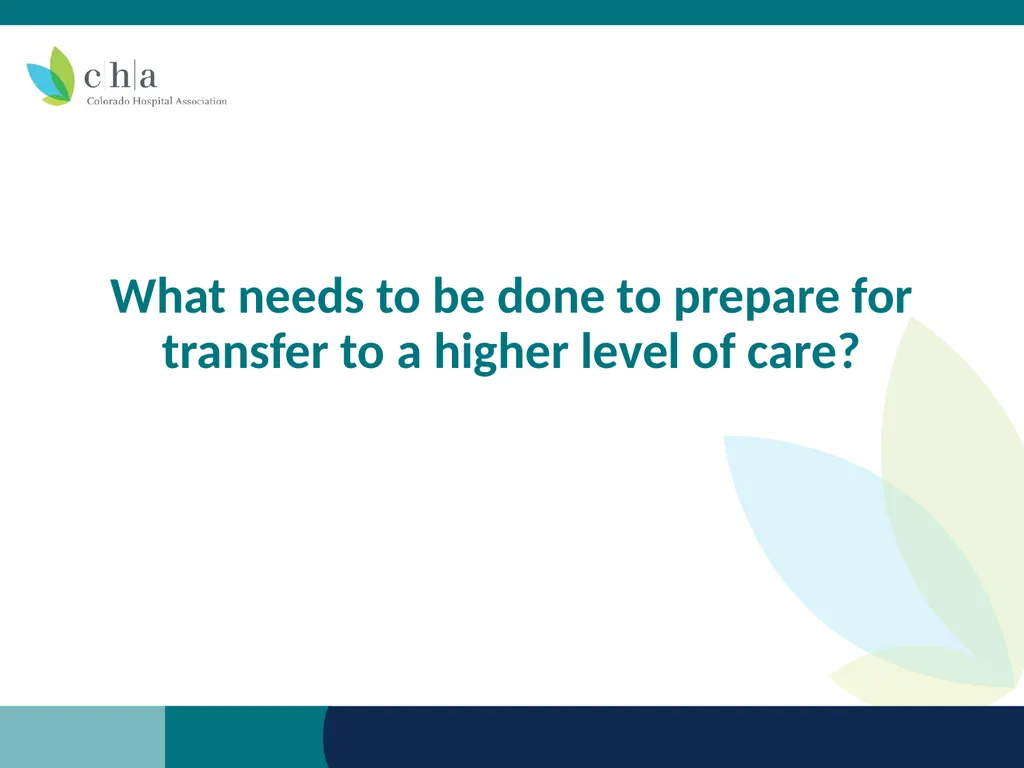 c|h|a
Colorado Hospital Association

What needs to be done to prepare for transfer to a higher level of care?